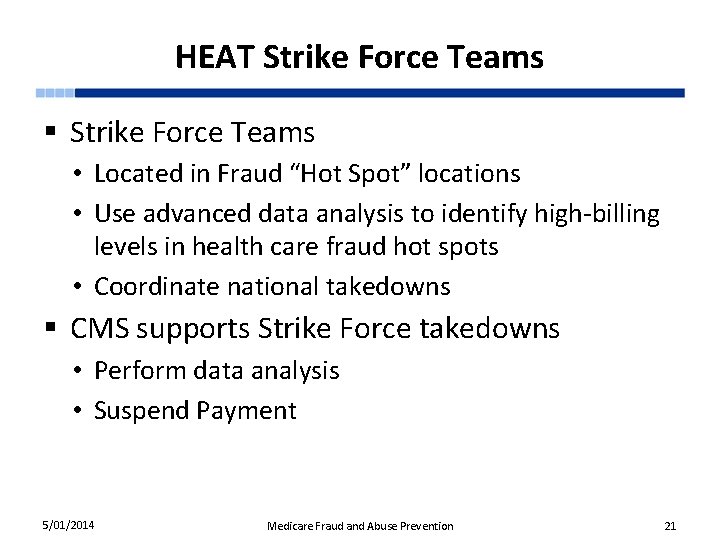 HEAT Strike Force Teams

▪ Strike Force Teams

• Located in Fraud “Hot Spot” locations

• Use advanced data analysis to identify high-billing levels in health care fraud hot spots

• Coordinate national takedowns

▪ CMS supports Strike Force takedowns

• Perform data analysis

• Suspend Payment

5/01/2014

Medicare Fraud and Abuse Prevention

21